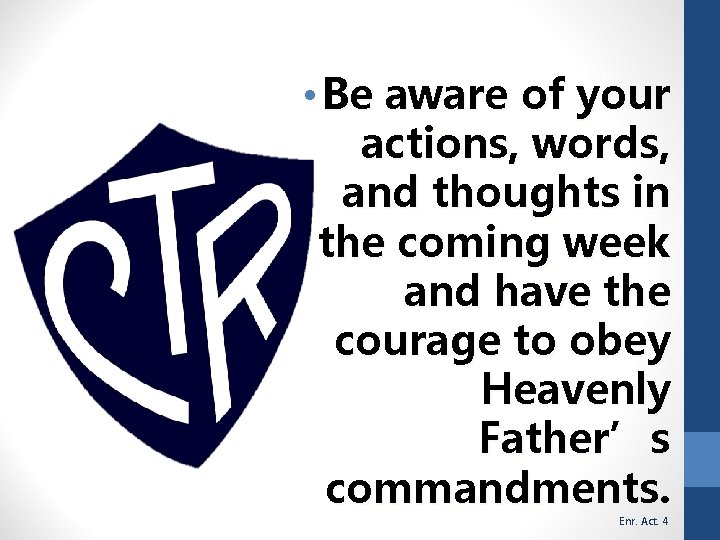 CTR

• Be aware of your actions, words, and thoughts in the coming week and have the courage to obey Heavenly Father’s commandments.

Enr. Act. 4